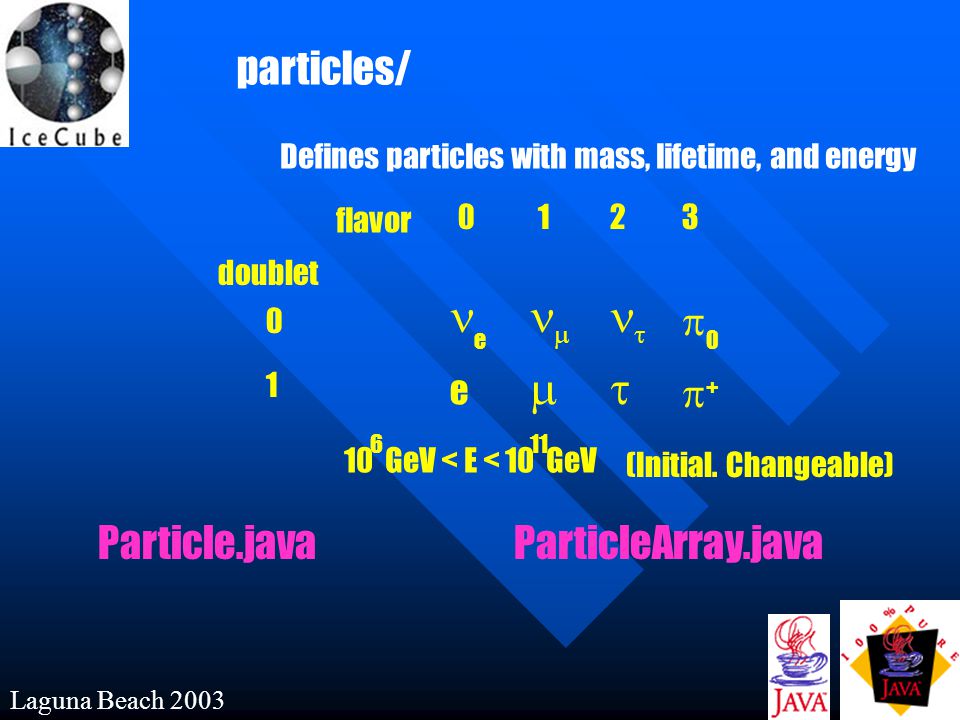 IceCube

particles/

Defines particles with mass, lifetime, and energy

| doublet \ flavor | 0 | 1 | 2 | 3 |
|---|---|---|---|---|
| 0 | $\nu_e$ | $\nu_\mu$ | $\nu_\tau$ | $\pi_0$ |
| 1 | e | $\mu$ | $\tau$ | $\pi^+$ |

$10^6$ GeV < E < $10^{11}$ GeV (Initial. Changeable)

Particle.java ParticleArray.java

Laguna Beach 2003

JAVA

100% PURE JAVA